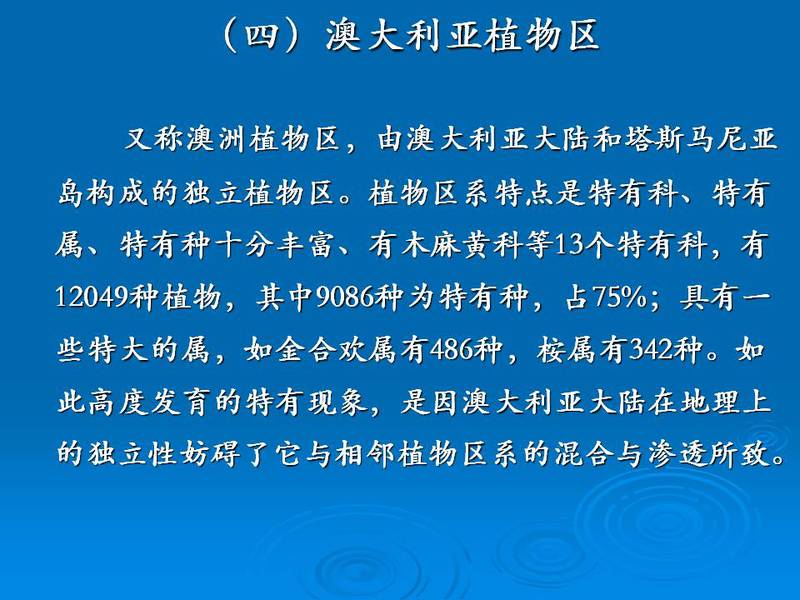 （四）澳大利亚植物区

又称澳洲植物区，由澳大利亚大陆和塔斯马尼亚岛构成的独立植物区。植物区系特点是特有科、特有属、特有种十分丰富、有木麻黄科等13个特有科，有12049种植物，其中9086种为特有种，占75%；具有一些特大的属，如金合欢属有486种，桉属有342种。如此高度发育的特有现象，是因澳大利亚大陆在地理上的独立性妨碍了它与相邻植物区系的混合与渗透所致。